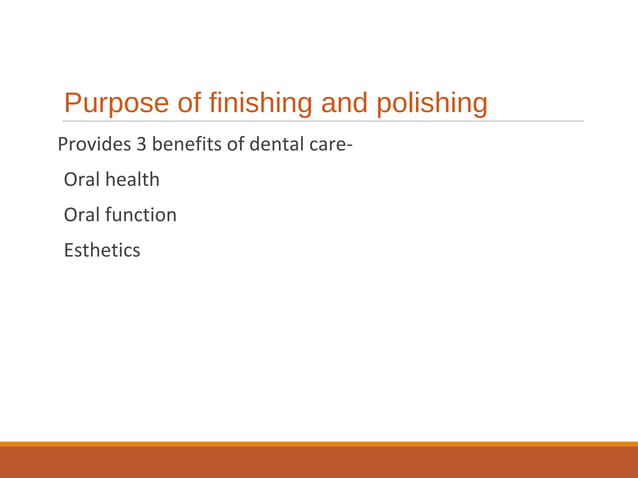 Purpose of finishing and polishing

Provides 3 benefits of dental care-

Oral health

Oral function

Esthetics